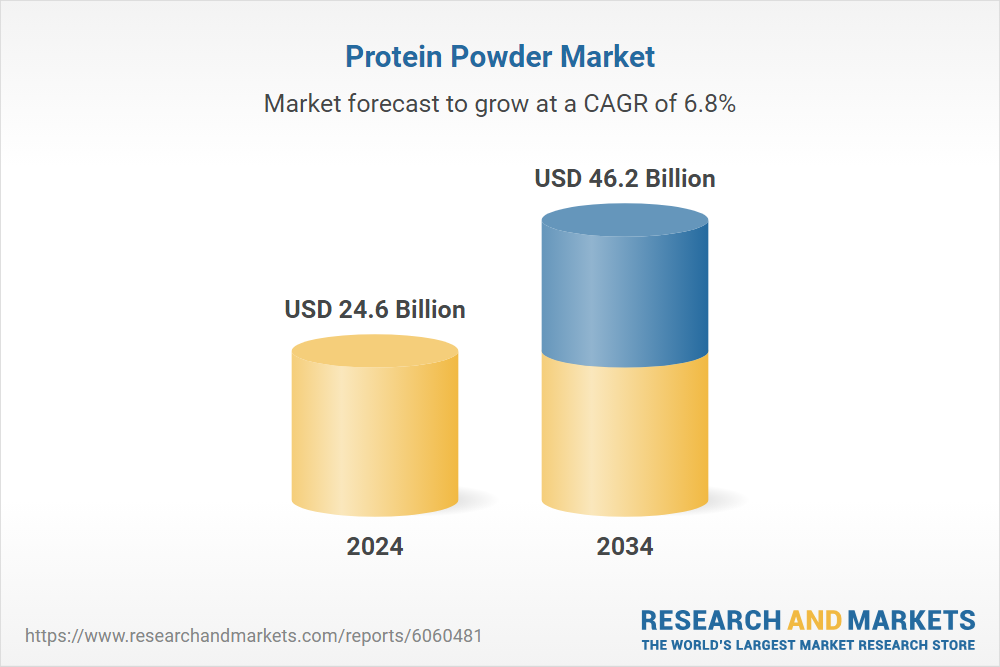 Protein Powder Market

Market forecast to grow at a CAGR of 6.8%

USD 24.6 Billion

USD 46.2 Billion

2024

2034

https://www.researchandmarkets.com/reports/6060481

RESEARCH AND MARKETS
THE WORLD'S LARGEST MARKET RESEARCH STORE